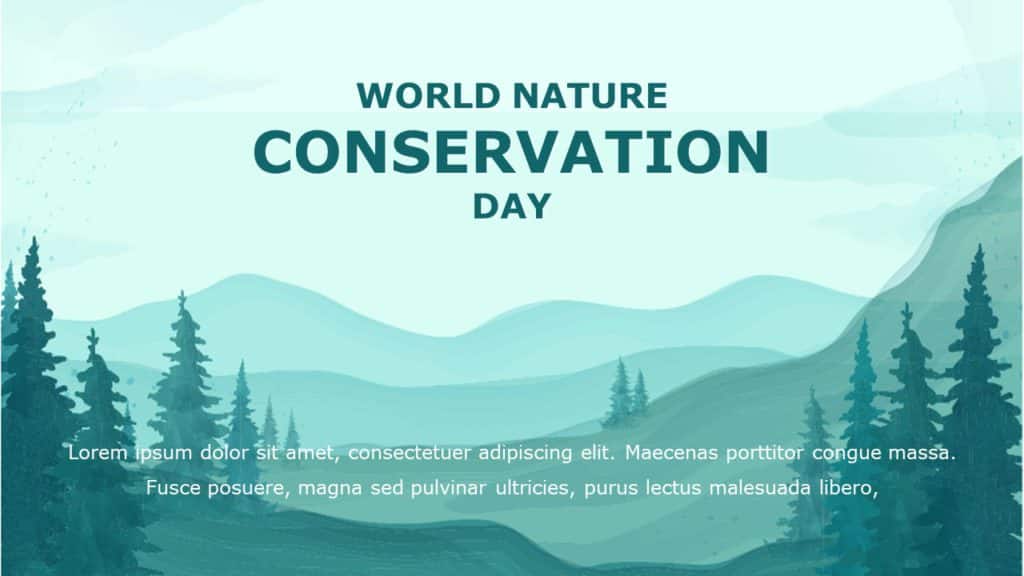 WORLD NATURE
CONSERVATION
DAY

Lorem ipsum dolor sit amet, consectetuer adipiscing elit. Maecenas porttitor congue massa. Fusce posuere, magna sed pulvinar ultricies, purus lectus malesuada libero,